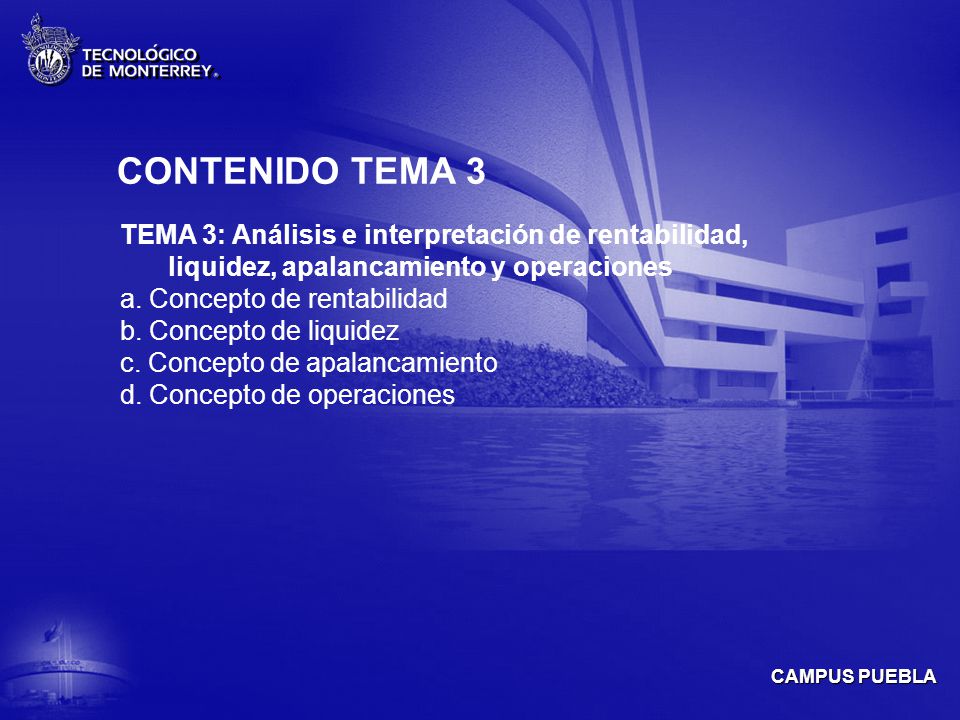 TECNOLÓGICO DE MONTERREY.

CONTENIDO TEMA 3

TEMA 3: Análisis e interpretación de rentabilidad, liquidez, apalancamiento y operaciones
a. Concepto de rentabilidad
b. Concepto de liquidez
c. Concepto de apalancamiento
d. Concepto de operaciones

CAMPUS PUEBLA